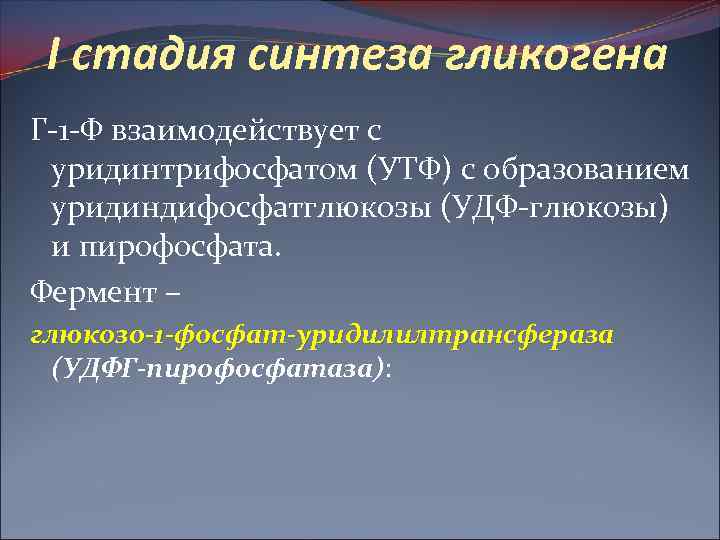 I стадия синтеза гликогена

Г-1-Ф взаимодействует с уридинтрифосфатом (УТФ) с образованием уридиндифосфатглюкозы (УДФ-глюкозы) и пирофосфата.

Фермент –

глюкозо-1-фосфат-уридилилтрансфераза (УДФГ-пирофосфатаза):